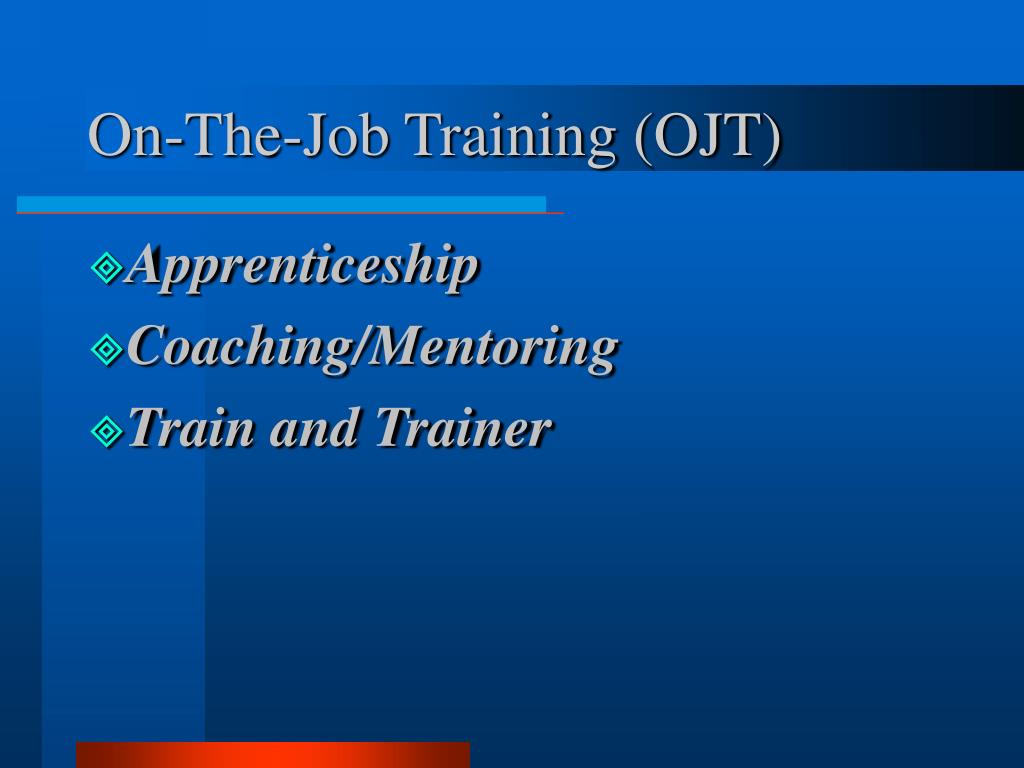 On-The-Job Training (OJT)

Apprenticeship

Coaching/Mentoring

Train and Trainer